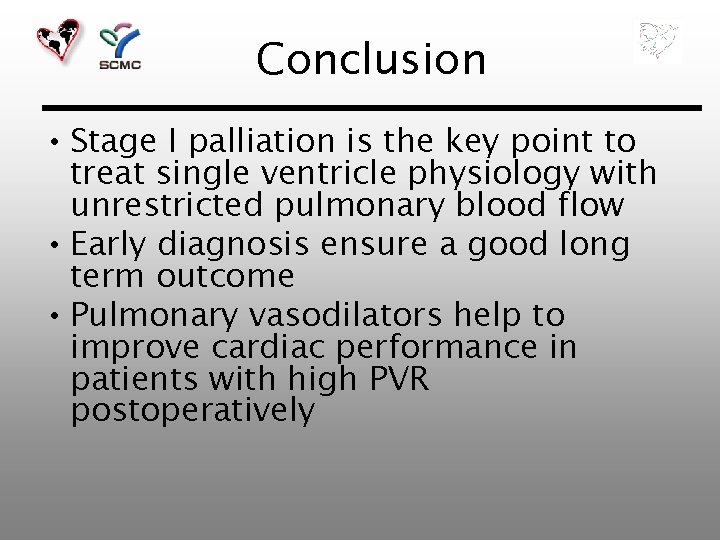 SCMC

Conclusion

• Stage I palliation is the key point to treat single ventricle physiology with unrestricted pulmonary blood flow
• Early diagnosis ensure a good long term outcome
• Pulmonary vasodilators help to improve cardiac performance in patients with high PVR postoperatively